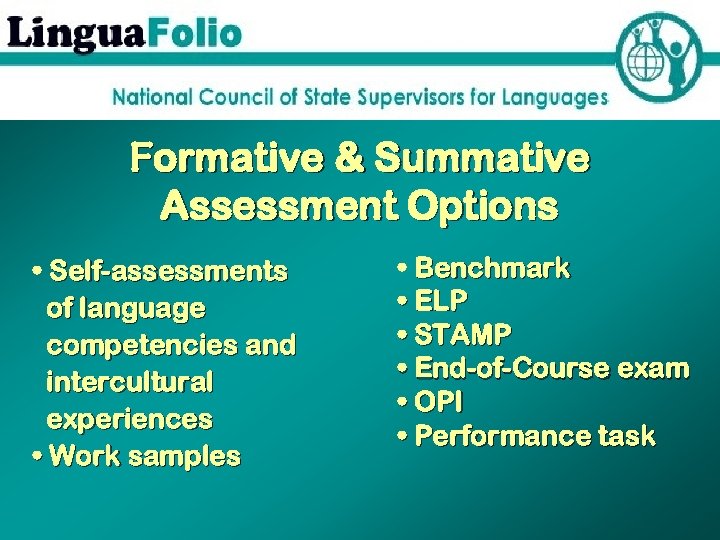 LinguaFolio

National Council of State Supervisors for Languages

Formative & Summative Assessment Options

• Self-assessments of language competencies and intercultural experiences
• Work samples

• Benchmark
• ELP
• STAMP
• End-of-Course exam
• OPI
• Performance task